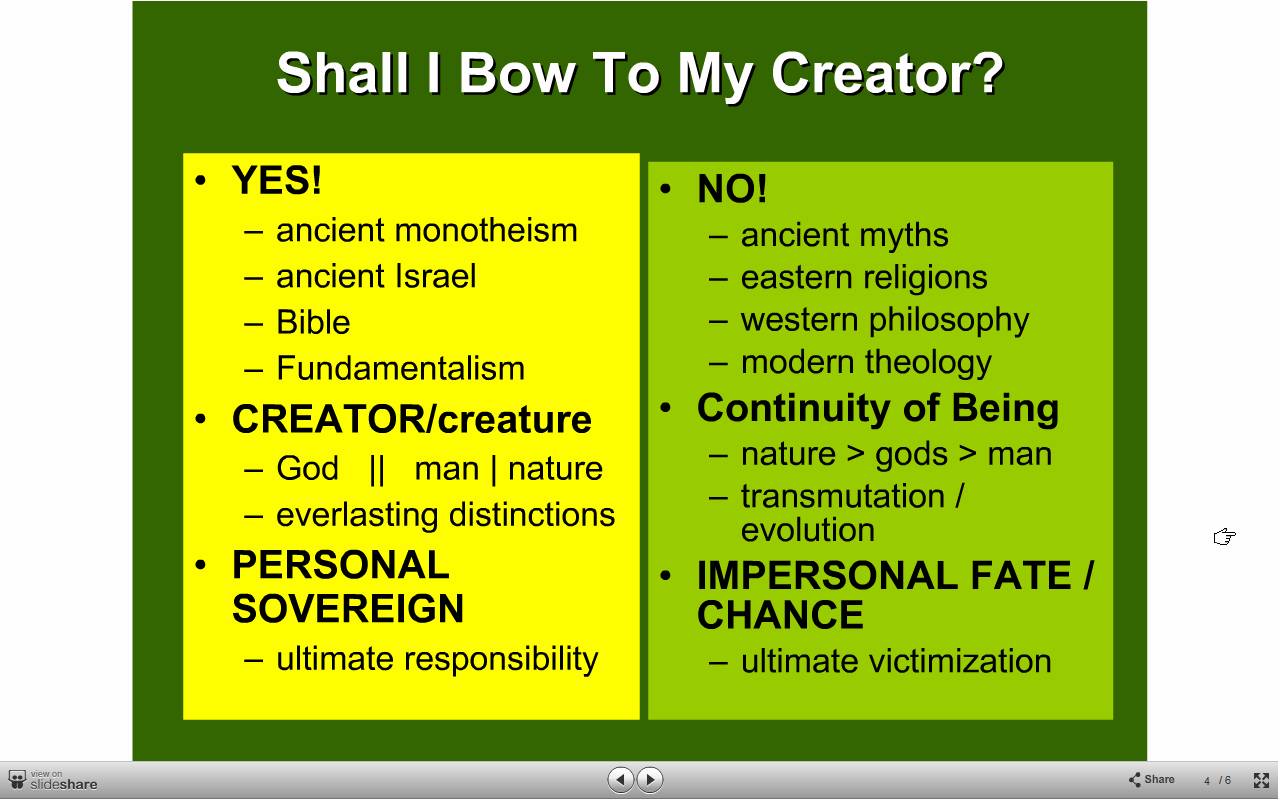 Shall I Bow To My Creator?

• YES!
– ancient monotheism
– ancient Israel
– Bible
– Fundamentalism
• CREATOR/creature
– God || man | nature
– everlasting distinctions
• PERSONAL SOVEREIGN
– ultimate responsibility

• NO!
– ancient myths
– eastern religions
– western philosophy
– modern theology
• Continuity of Being
– nature > gods > man
– transmutation / evolution
• IMPERSONAL FATE / CHANCE
– ultimate victimization

view on slideshare

Share 4 / 6